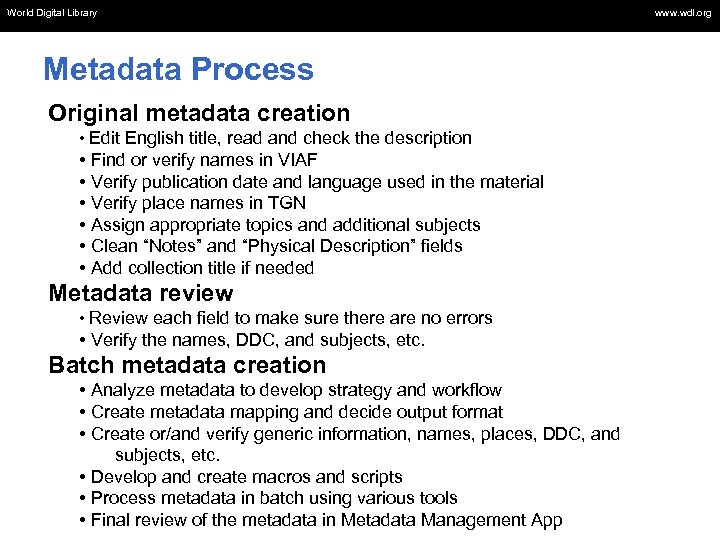 World Digital Library

www.wdl.org

Metadata Process

Original metadata creation

• Edit English title, read and check the description
• Find or verify names in VIAF
• Verify publication date and language used in the material
• Verify place names in TGN
• Assign appropriate topics and additional subjects
• Clean “Notes” and “Physical Description” fields
• Add collection title if needed

Metadata review

• Review each field to make sure there are no errors
• Verify the names, DDC, and subjects, etc.

Batch metadata creation

• Analyze metadata to develop strategy and workflow
• Create metadata mapping and decide output format
• Create or/and verify generic information, names, places, DDC, and subjects, etc.
• Develop and create macros and scripts
• Process metadata in batch using various tools
• Final review of the metadata in Metadata Management App